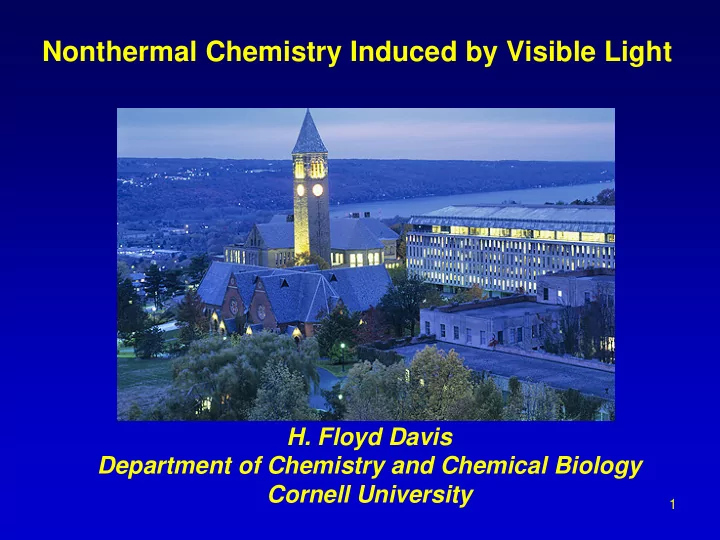 Nonthermal Chemistry Induced by Visible Light

H. Floyd Davis
Department of Chemistry and Chemical Biology
Cornell University

1